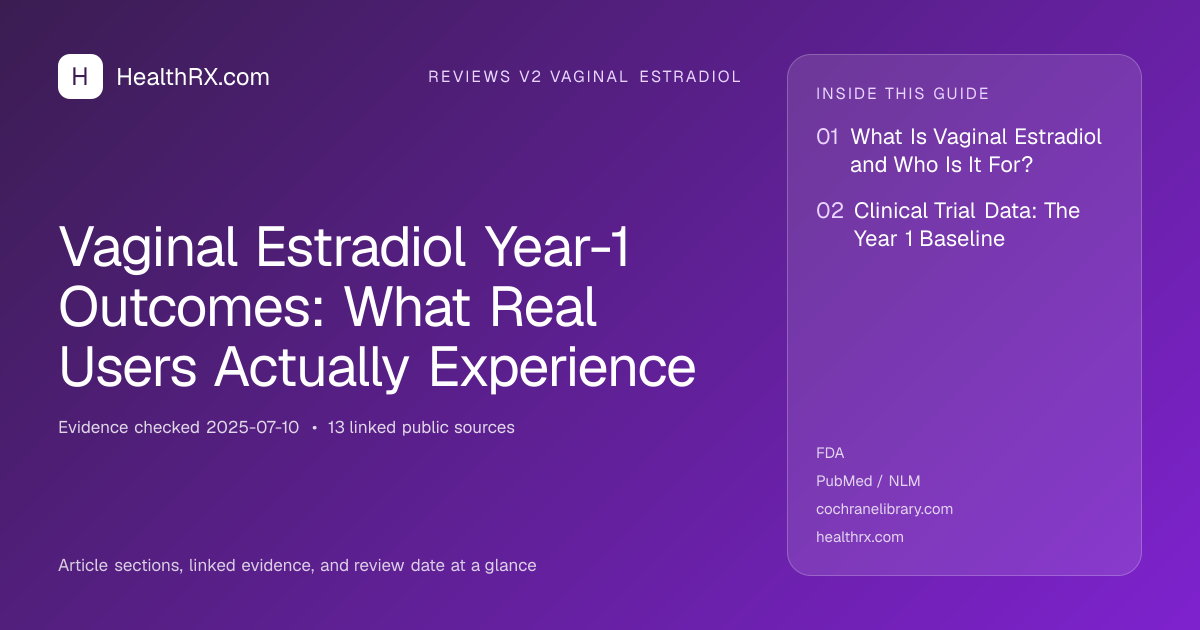 H HealthRX.com

REVIEWS V2 VAGINAL ESTRADIOL

Vaginal Estradiol Year-1 Outcomes: What Real Users Actually Experience

Evidence checked 2025-07-10 • 13 linked public sources

Article sections, linked evidence, and review date at a glance

INSIDE THIS GUIDE

01 What Is Vaginal Estradiol and Who Is It For?

02 Clinical Trial Data: The Year 1 Baseline

FDA
PubMed / NLM
cochranelibrary.com
healthrx.com